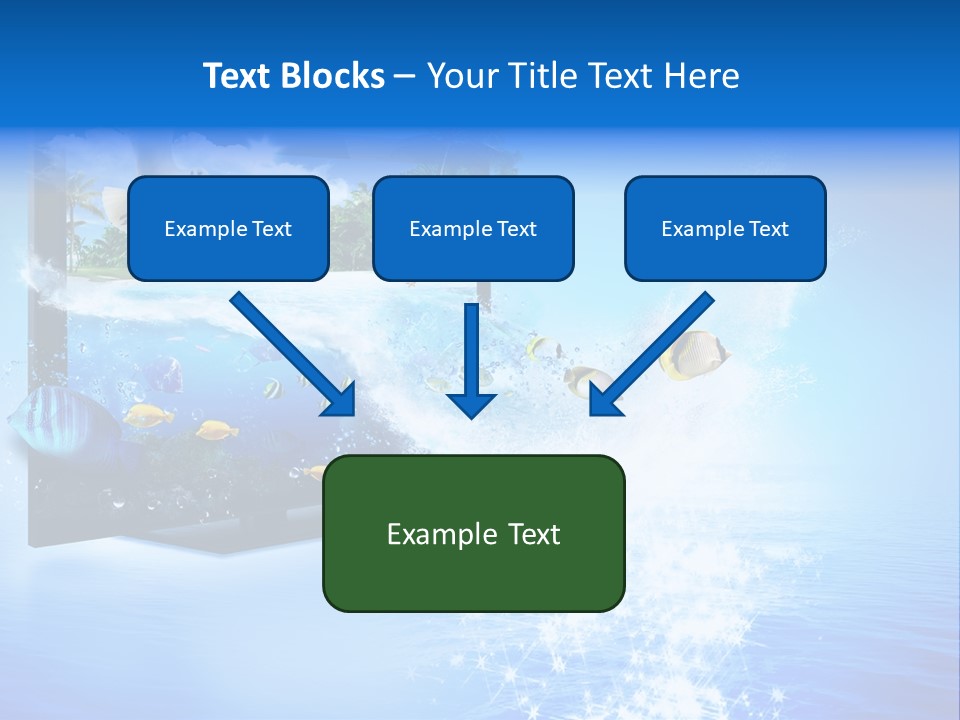 Text Blocks – Your Title Text Here

Example Text

Example Text

Example Text

Example Text